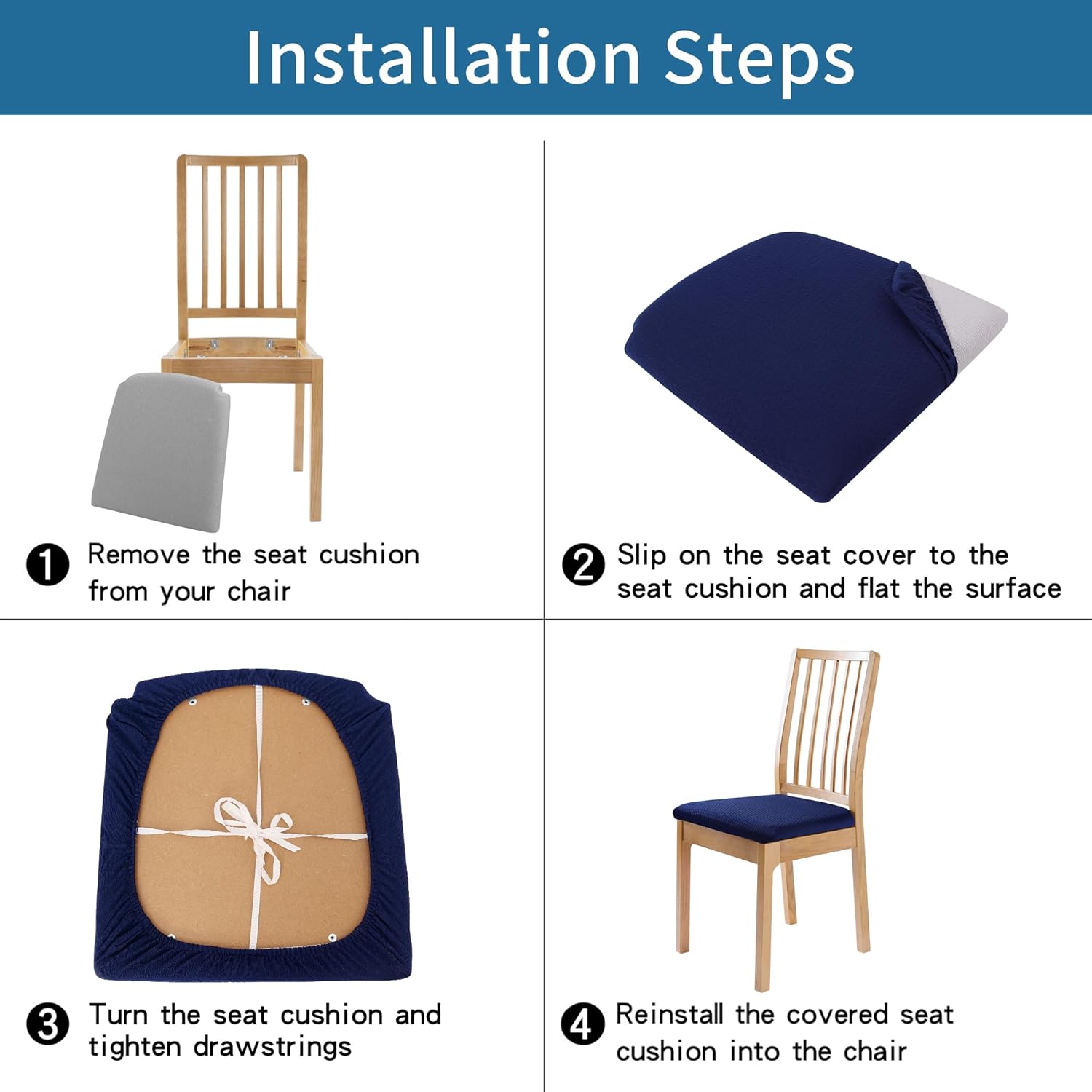 Installation Steps

1 Remove the seat cushion from your chair

2 Slip on the seat cover to the seat cushion and flat the surface

3 Turn the seat cushion and tighten drawstrings

4 Reinstall the covered seat cushion into the chair